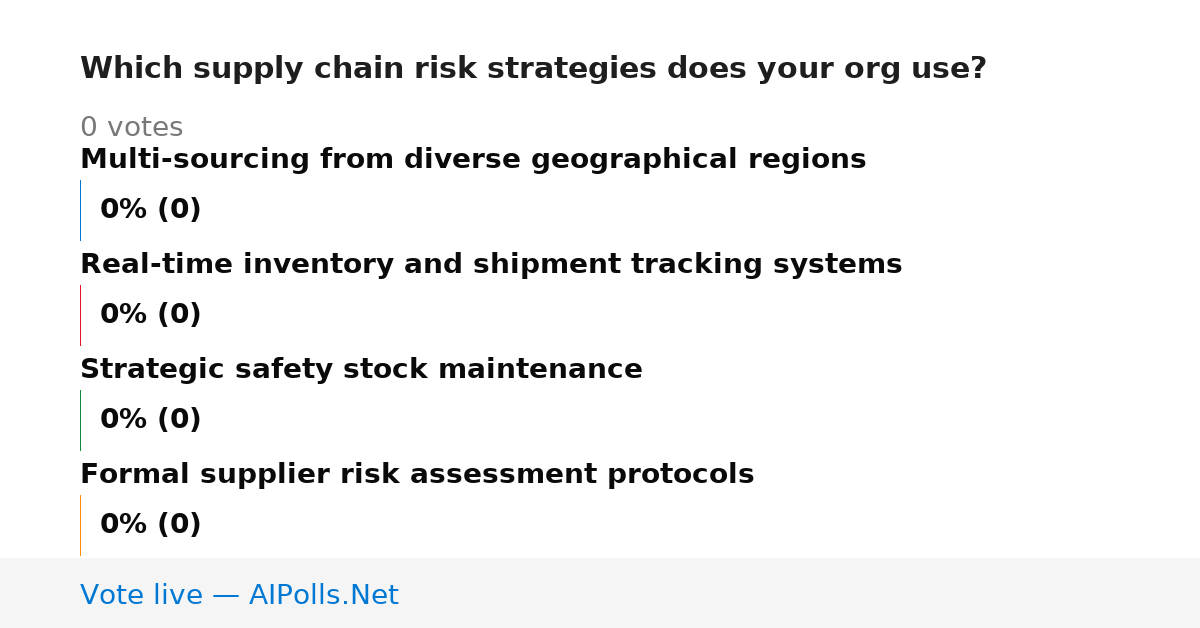 Which supply chain risk strategies does your org use?

0 votes

Multi-sourcing from diverse geographical regions

0% (0)

Real-time inventory and shipment tracking systems

0% (0)

Strategic safety stock maintenance

0% (0)

Formal supplier risk assessment protocols

0% (0)

Vote live — AIPolls.Net